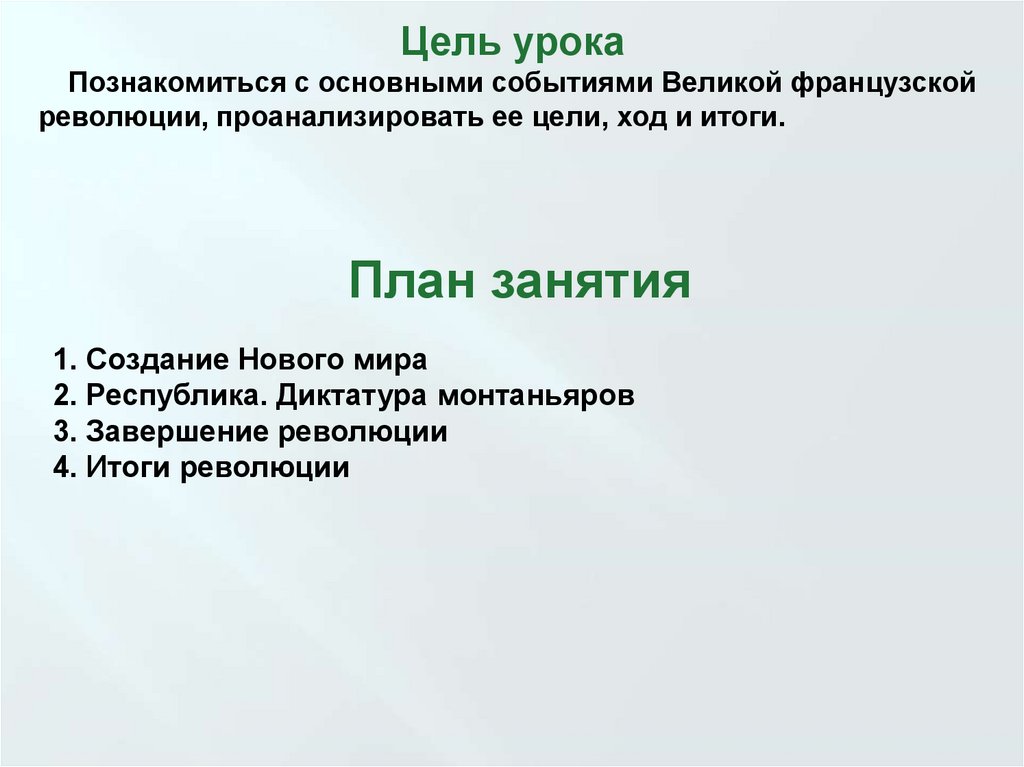 Цель урока

Познакомиться с основными событиями Великой французской революции, проанализировать ее цели, ход и итоги.

План занятия

1. Создание Нового мира
2. Республика. Диктатура монтаньяров
3. Завершение революции
4. Итоги революции